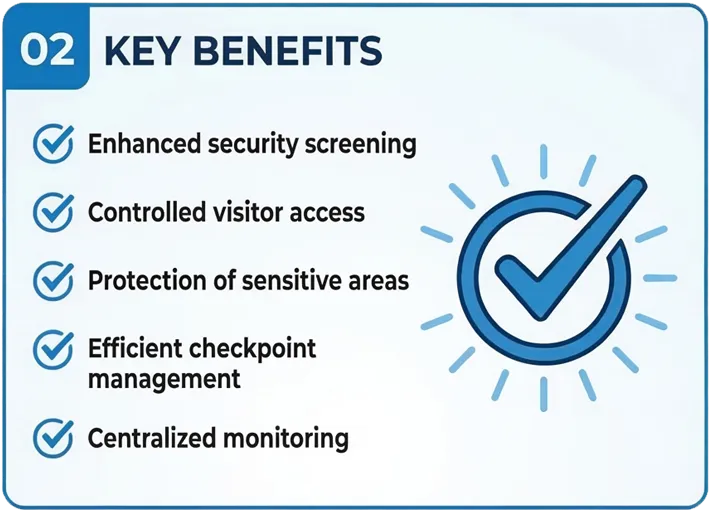 02 KEY BENEFITS

Enhanced security screening

Controlled visitor access

Protection of sensitive areas

Efficient checkpoint management

Centralized monitoring